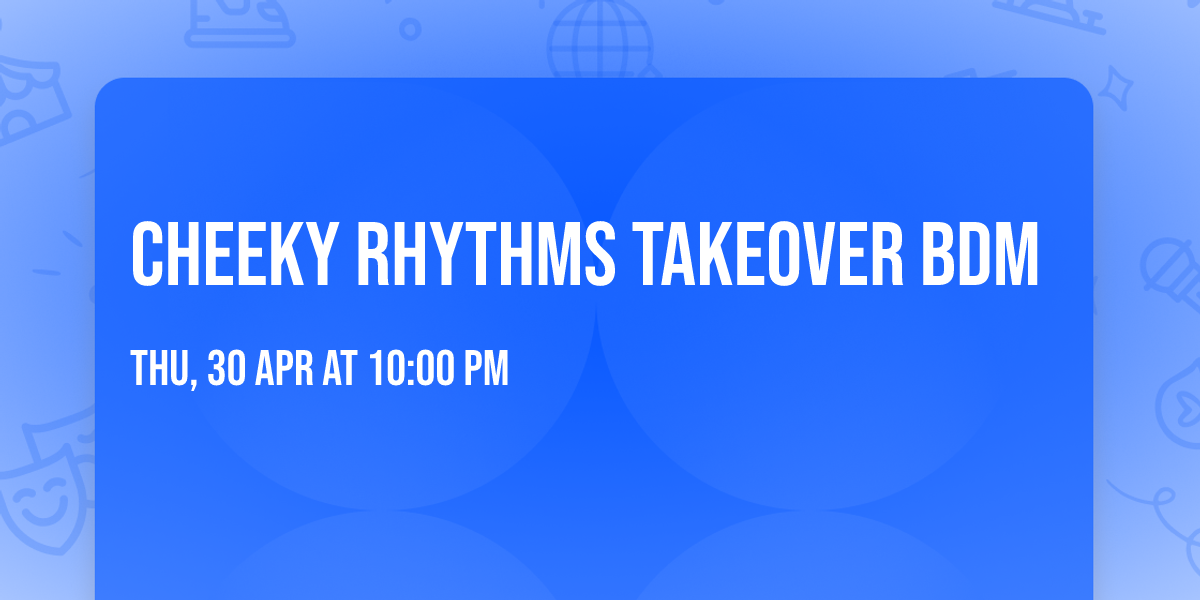 CHEEKY RHYTHMS TAKEOVER BDM

THU, 30 APR AT 10:00 PM